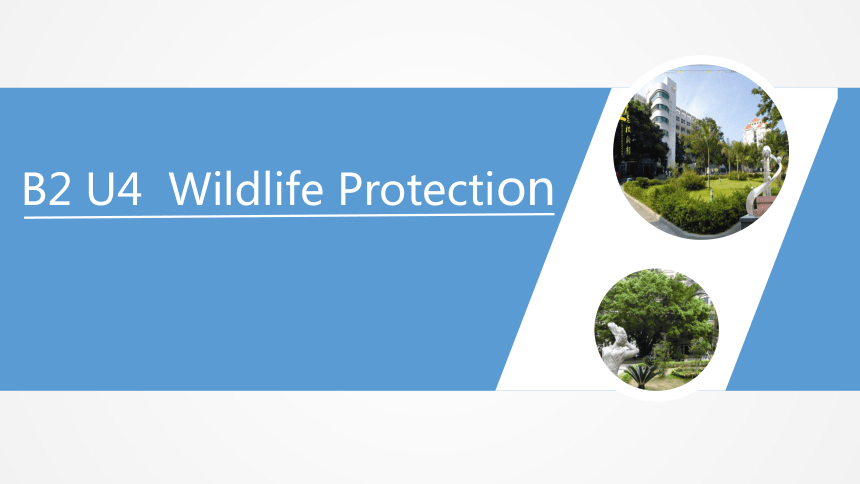 B2 U4 Wildlife Protection